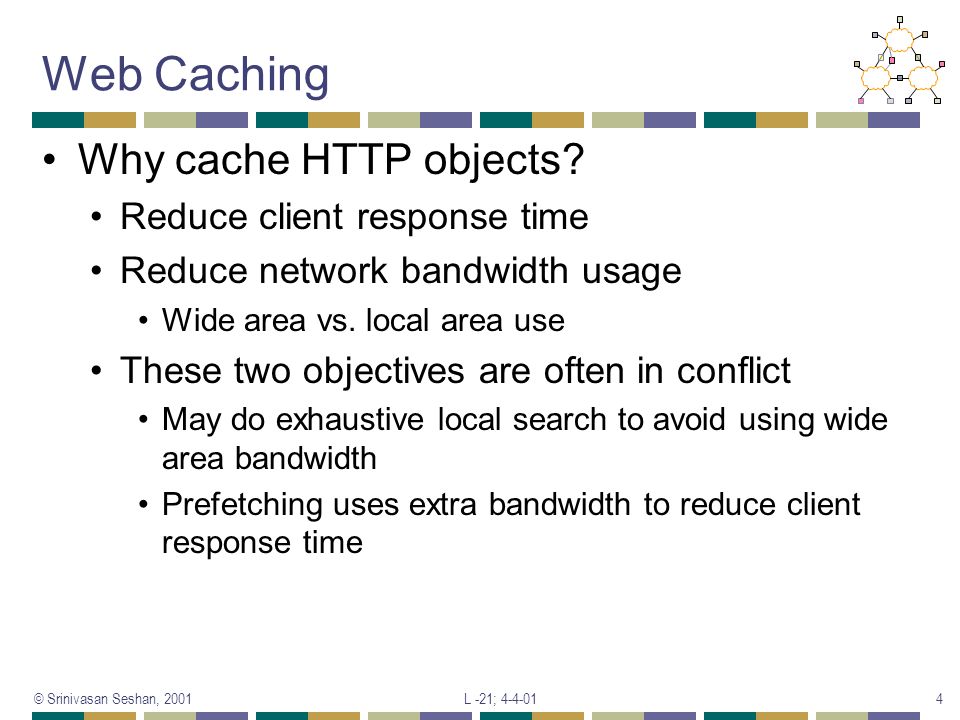 Web Caching

• Why cache HTTP objects?
  • Reduce client response time
  • Reduce network bandwidth usage
    • Wide area vs. local area use
  • These two objectives are often in conflict
    • May do exhaustive local search to avoid using wide area bandwidth
    • Prefetching uses extra bandwidth to reduce client response time

© Srinivasan Seshan, 2001

L -21; 4-4-01

4